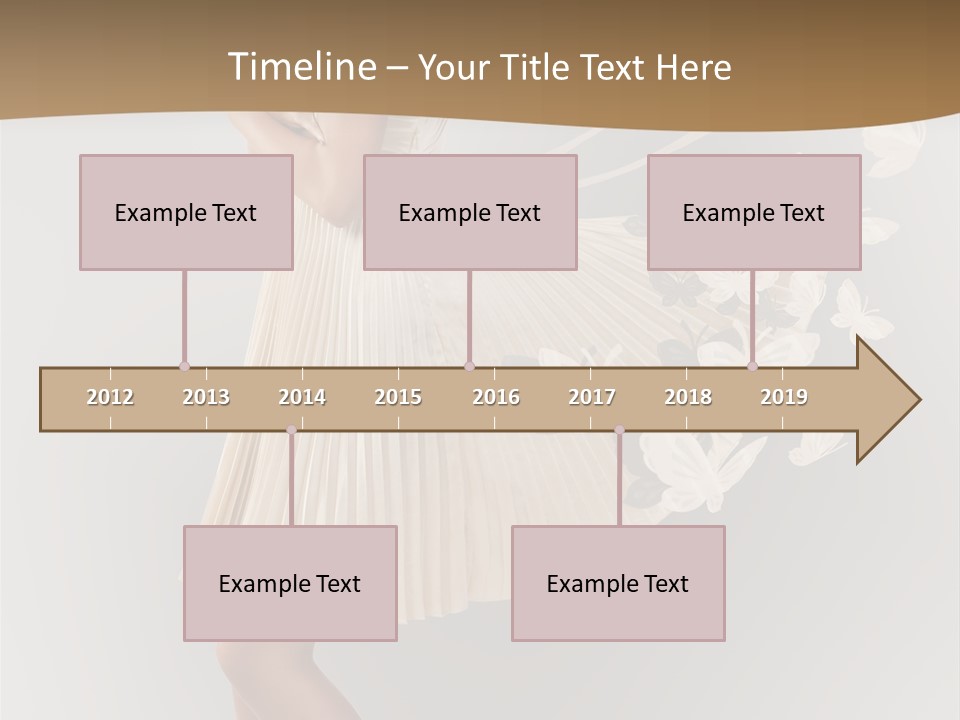 Timeline – Your Title Text Here

Example Text

Example Text

Example Text

2012 2013 2014 2015 2016 2017 2018 2019

Example Text

Example Text